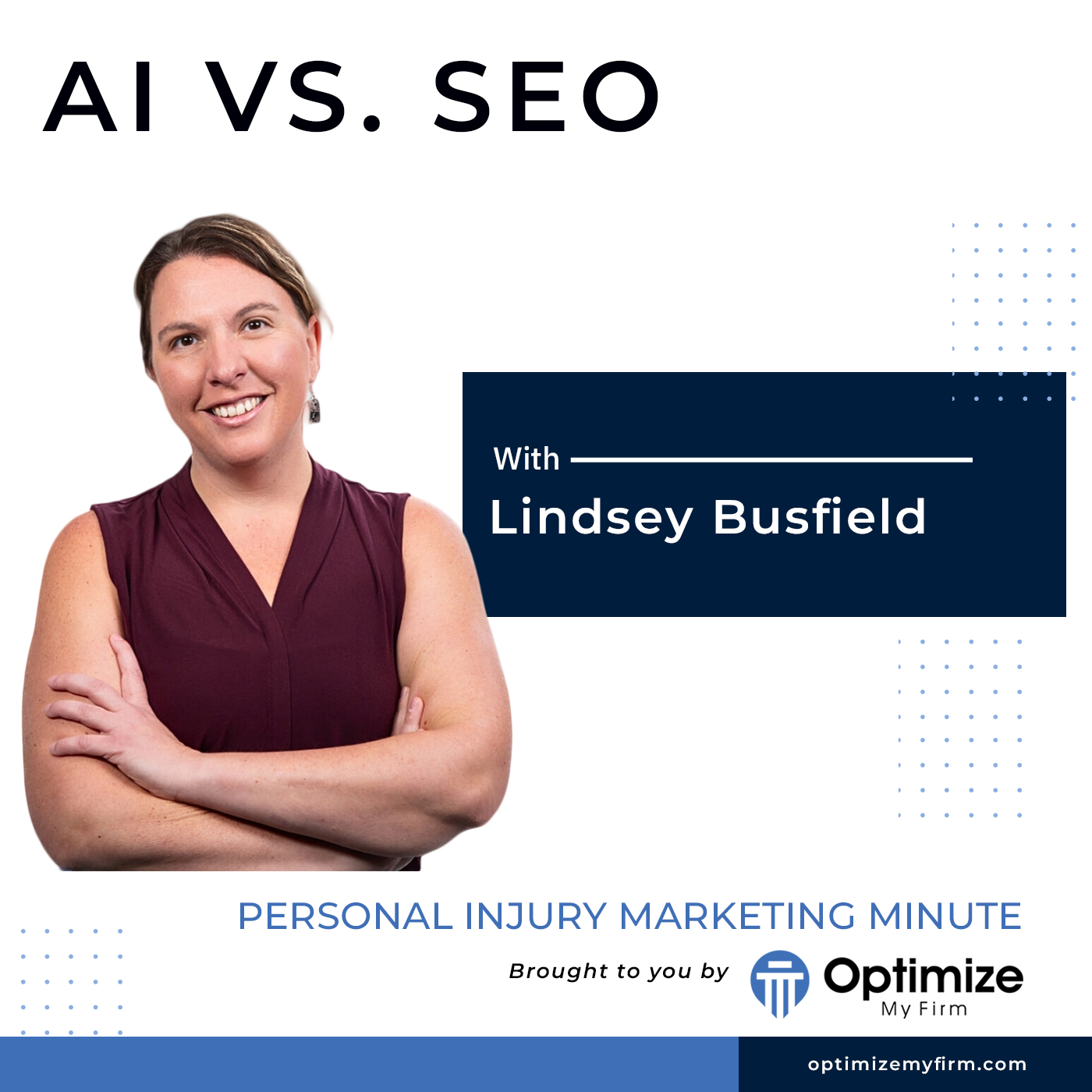 AI VS. SEO

With

Lindsey Busfield

PERSONAL INJURY MARKETING MINUTE

Brought to you by

Optimize
My Firm

optimizemyfirm.com